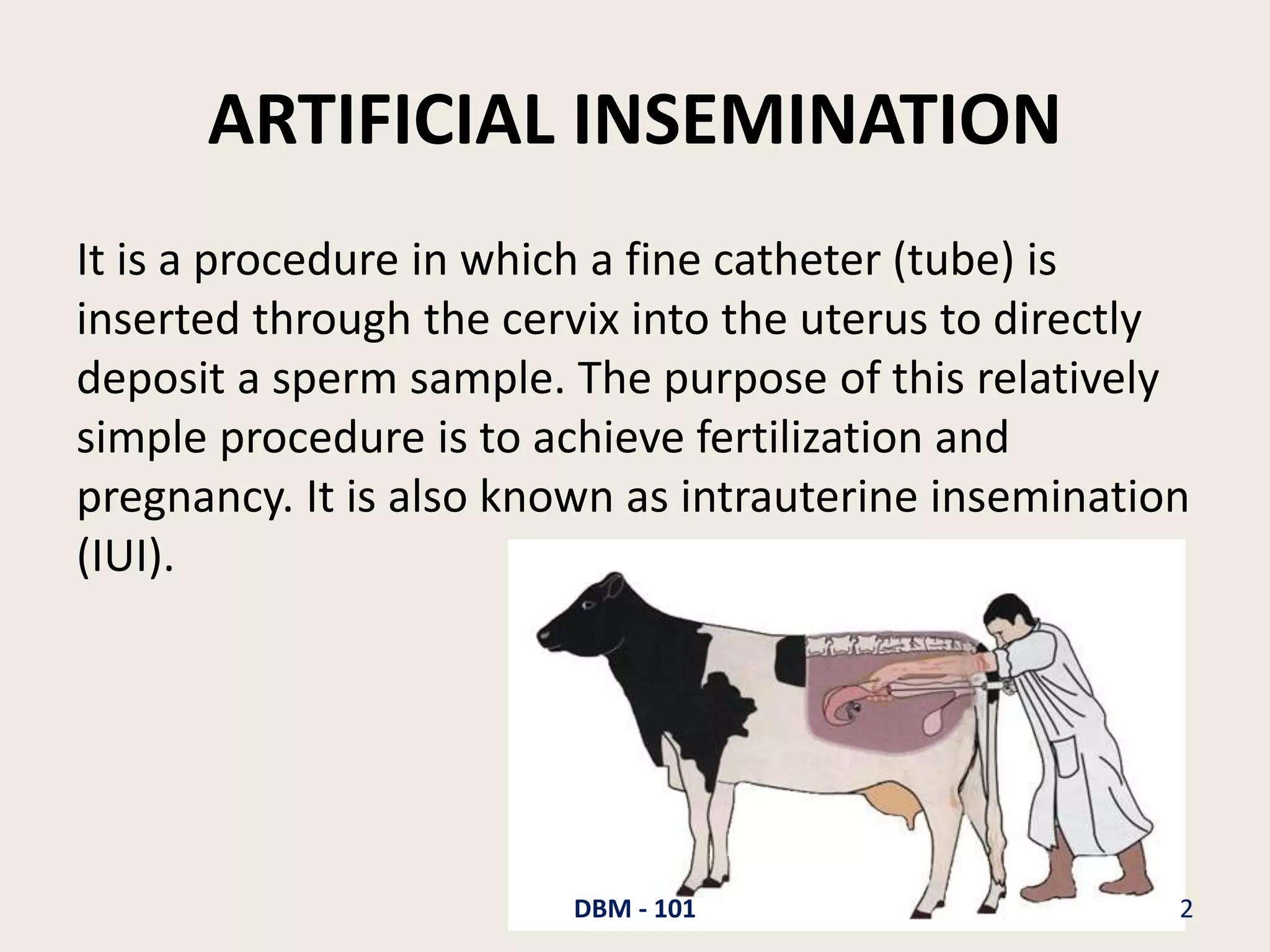 ARTIFICIAL INSEMINATION

It is a procedure in which a fine catheter (tube) is inserted through the cervix into the uterus to directly deposit a sperm sample. The purpose of this relatively simple procedure is to achieve fertilization and pregnancy. It is also known as intrauterine insemination (IUI).

DBM - 101

2